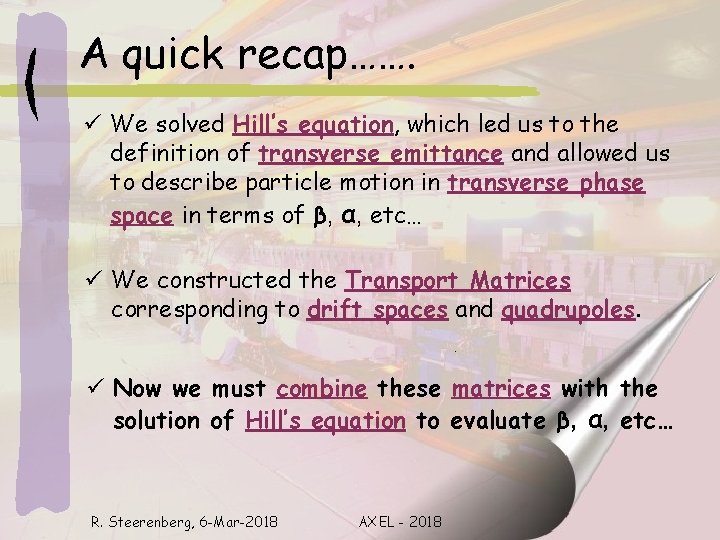 A quick recap…….

✓ We solved Hill's equation, which led us to the definition of transverse emittance and allowed us to describe particle motion in transverse phase space in terms of β, α, etc…

✓ We constructed the Transport Matrices corresponding to drift spaces and quadrupoles.

✓ Now we must combine these matrices with the solution of Hill's equation to evaluate β, α, etc…

R. Steerenberg, 6-Mar-2018

AXEL - 2018